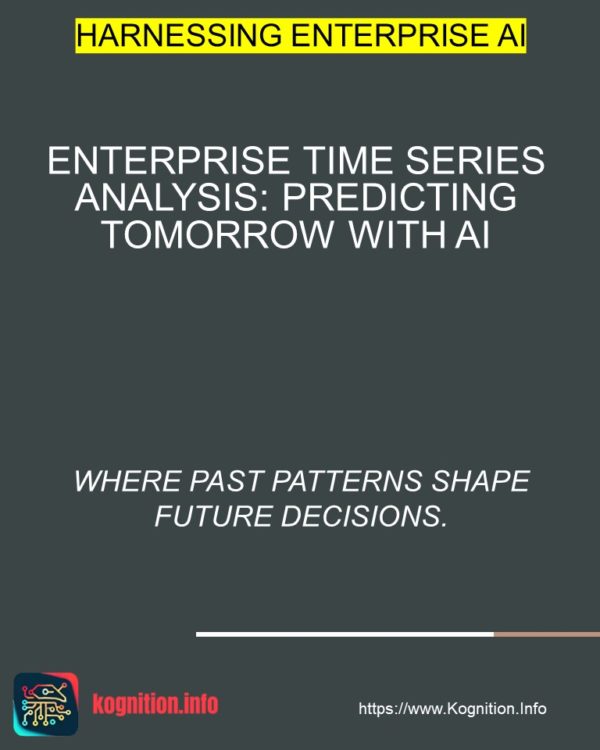 HARNESSING ENTERPRISE AI

ENTERPRISE TIME SERIES ANALYSIS: PREDICTING TOMORROW WITH AI

WHERE PAST PATTERNS SHAPE FUTURE DECISIONS.

kognition.info

https://www.Kognition.Info